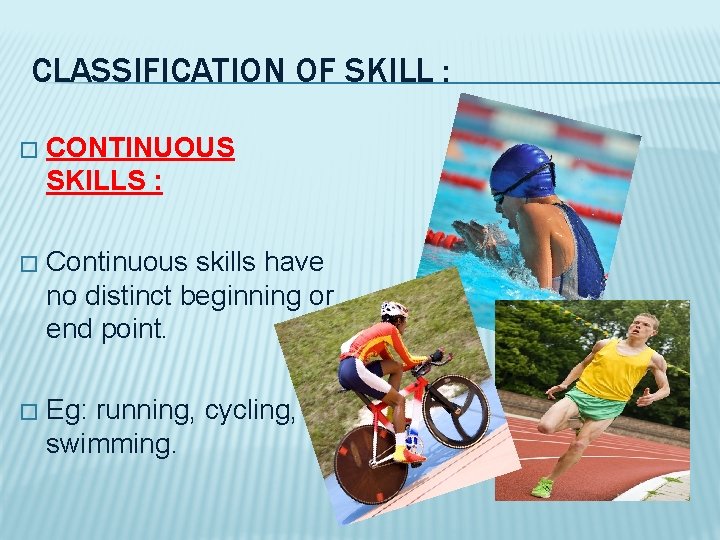 CLASSIFICATION OF SKILL :

□ CONTINUOUS SKILLS :

□ Continuous skills have no distinct beginning or end point.

□ Eg: running, cycling, swimming.